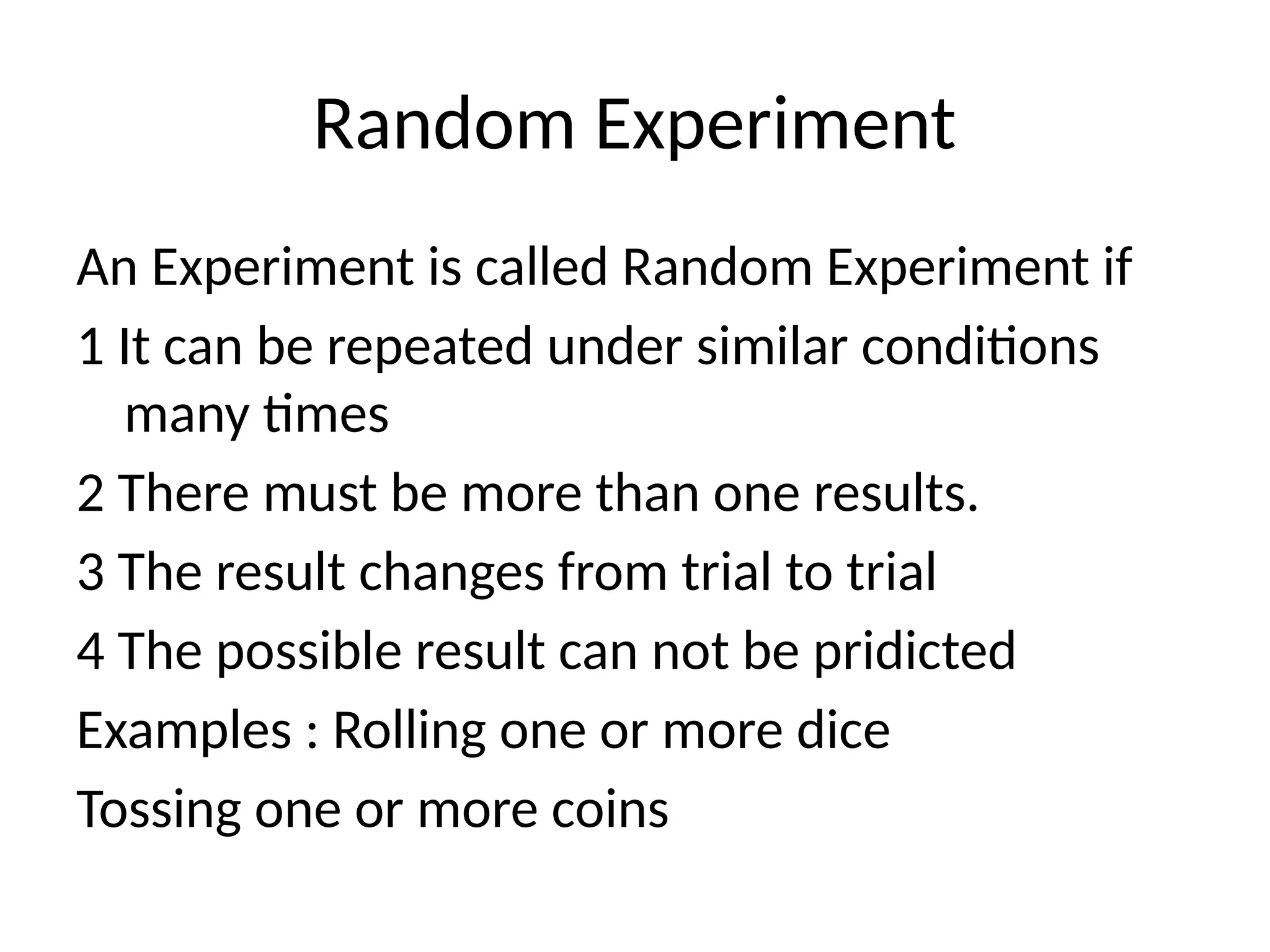 Random Experiment

An Experiment is called Random Experiment if

1 It can be repeated under similar conditions many times

2 There must be more than one results.

3 The result changes from trial to trial

4 The possible result can not be pridicted

Examples : Rolling one or more dice

Tossing one or more coins